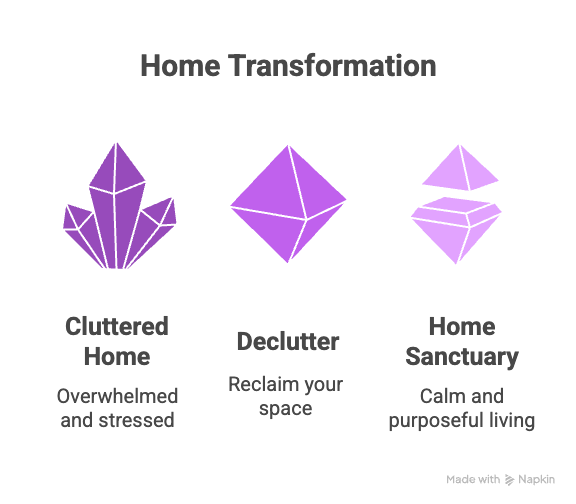 Home Transformation

Cluttered Home

Overwhelmed and stressed

Declutter

Reclaim your space

Home Sanctuary

Calm and purposeful living

Made with Napkin